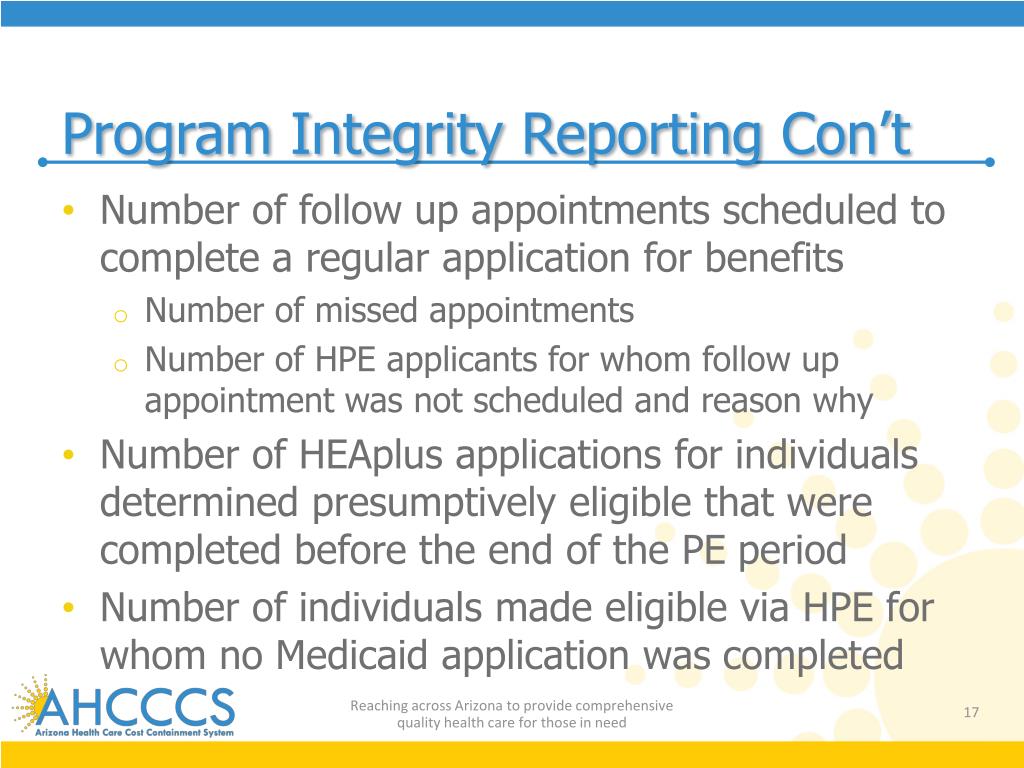 Program Integrity Reporting Con’t

• Number of follow up appointments scheduled to complete a regular application for benefits
  o Number of missed appointments
  o Number of HPE applicants for whom follow up appointment was not scheduled and reason why
• Number of HEAplus applications for individuals determined presumptively eligible that were completed before the end of the PE period
• Number of individuals made eligible via HPE for whom no Medicaid application was completed

AHCCCS
Arizona Health Care Cost Containment System

Reaching across Arizona to provide comprehensive quality health care for those in need

17